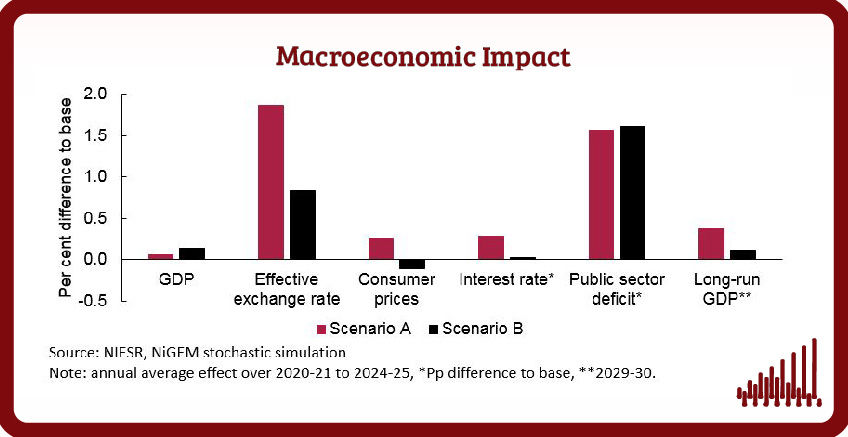 Macroeconomic Impact

Per cent difference to base

2.0
1.5
1.0
0.5
0.0
-0.5

GDP
Effective exchange rate
Consumer prices
Interest rate*
Public sector deficit*
Long-run GDP**

Scenario A
Scenario B

Source: NIESR, NiGEM stochastic simulation
Note: annual average effect over 2020-21 to 2024-25, *Pp difference to base, **2029-30.